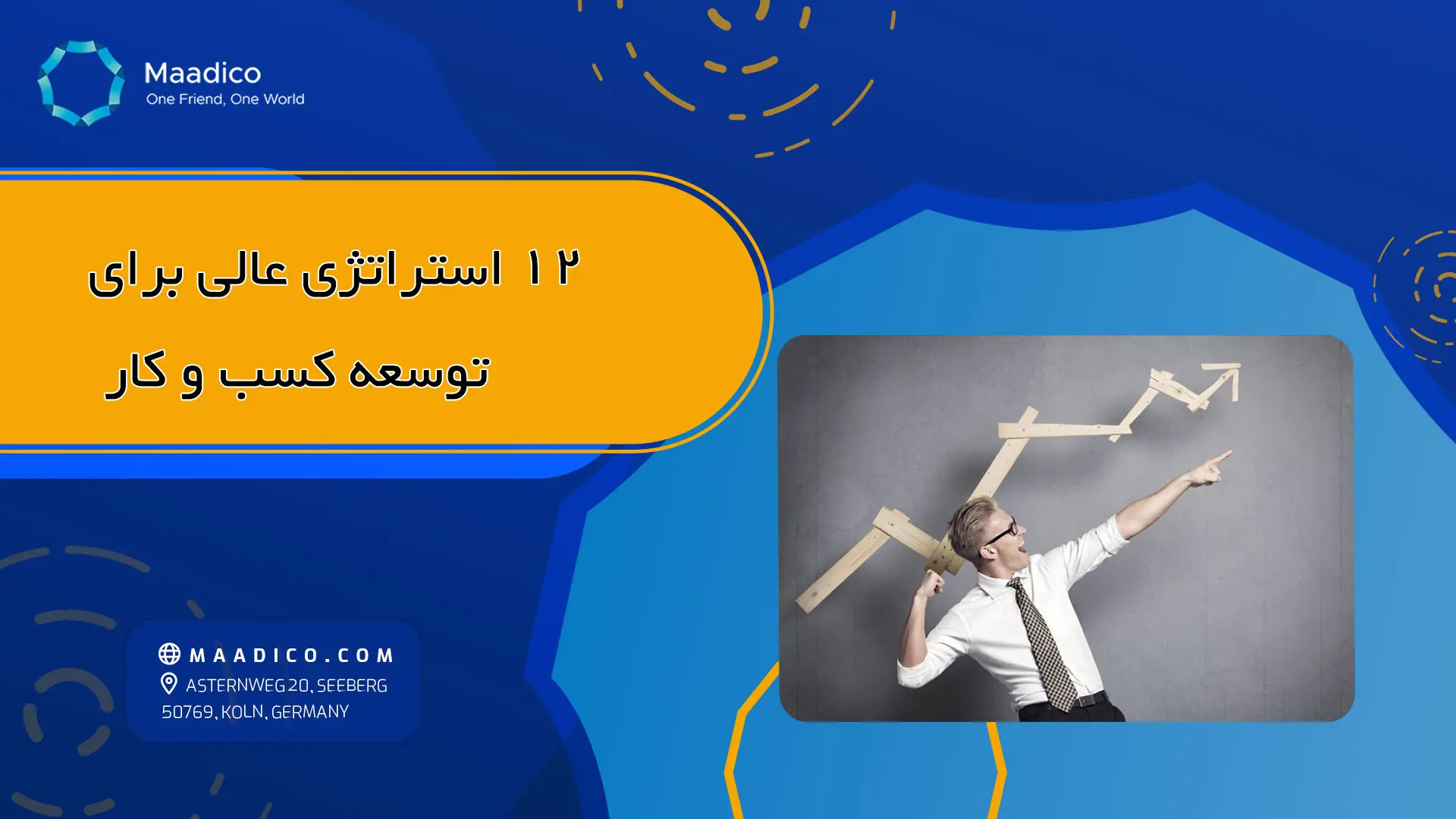 Maadico
One Friend, One World

۱۲ استراتژی عالی برای توسعه کسب و کار

MAADICO.COM
ASTERNWEG 20, SEEBERG
50769, KOLN, GERMANY